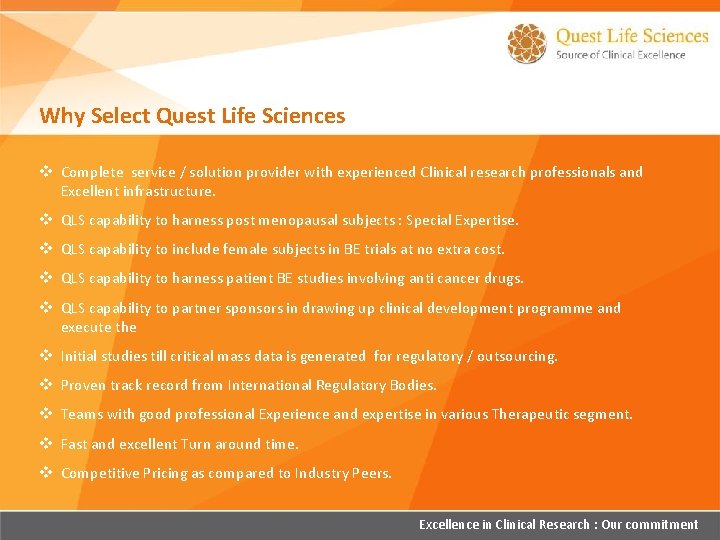 Quest Life Sciences
Source of Clinical Excellence

Why Select Quest Life Sciences

❖ Complete service / solution provider with experienced Clinical research professionals and Excellent infrastructure.

❖ QLS capability to harness post menopausal subjects : Special Expertise.

❖ QLS capability to include female subjects in BE trials at no extra cost.

❖ QLS capability to harness patient BE studies involving anti cancer drugs.

❖ QLS capability to partner sponsors in drawing up clinical development programme and execute the

❖ Initial studies till critical mass data is generated for regulatory / outsourcing.

❖ Proven track record from International Regulatory Bodies.

❖ Teams with good professional Experience and expertise in various Therapeutic segment.

❖ Fast and excellent Turn around time.

❖ Competitive Pricing as compared to Industry Peers.

Excellence in Clinical Research : Our commitment